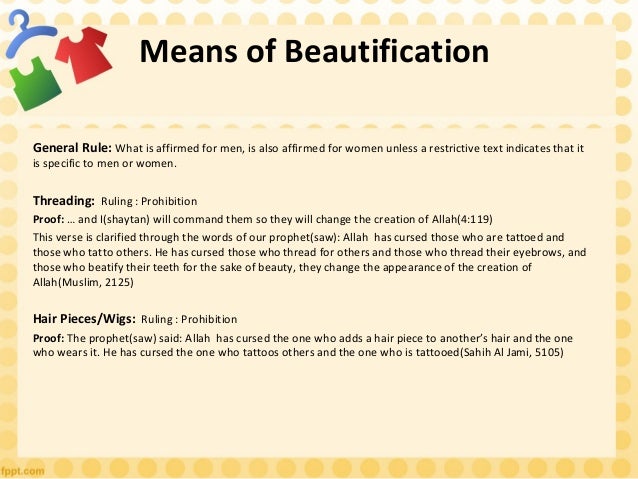 Means of Beautification

General Rule: What is affirmed for men, is also affirmed for women unless a restrictive text indicates that it is specific to men or women.

Threading: Ruling : Prohibition

Proof: … and I(shaytan) will command them so they will change the creation of Allah(4:119)

This verse is clarified through the words of our prophet(saw): Allah has cursed those who are tattoed and those who tatto others. He has cursed those who thread for others and those who thread their eyebrows, and those who beatify their teeth for the sake of beauty, they change the appearance of the creation of Allah(Muslim, 2125)

Hair Pieces/Wigs: Ruling : Prohibition

Proof: The prophet(saw) said: Allah has cursed the one who adds a hair piece to another's hair and the one who wears it. He has cursed the one who tattoos others and the one who is tattooed(Sahih Al Jami, 5105)

fppt.com